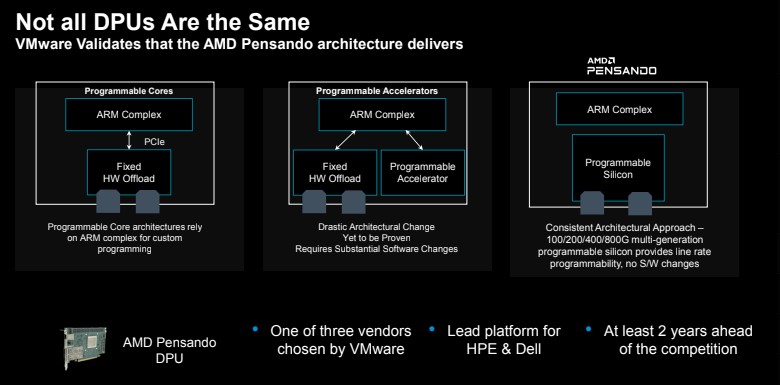 Not all DPUs Are the Same
VMware Validates that the AMD Pensando architecture delivers

Programmable Cores
ARM Complex
PCIe
Fixed HW Offload
Programmable Core architectures rely on ARM complex for custom programming

Programmable Accelerators
ARM Complex
Fixed HW Offload
Programmable Accelerator
Drastic Architectural Change
Yet to be Proven
Requires Substantial Software Changes

AMD
PENSANDO
ARM Complex
Programmable Silicon
Consistent Architectural Approach – 100/200/400/800G multi-generation programmable silicon provides line rate programmability, no S/W changes

AMD Pensando DPU

• One of three vendors chosen by VMware

• Lead platform for HPE & Dell

• At least 2 years ahead of the competition